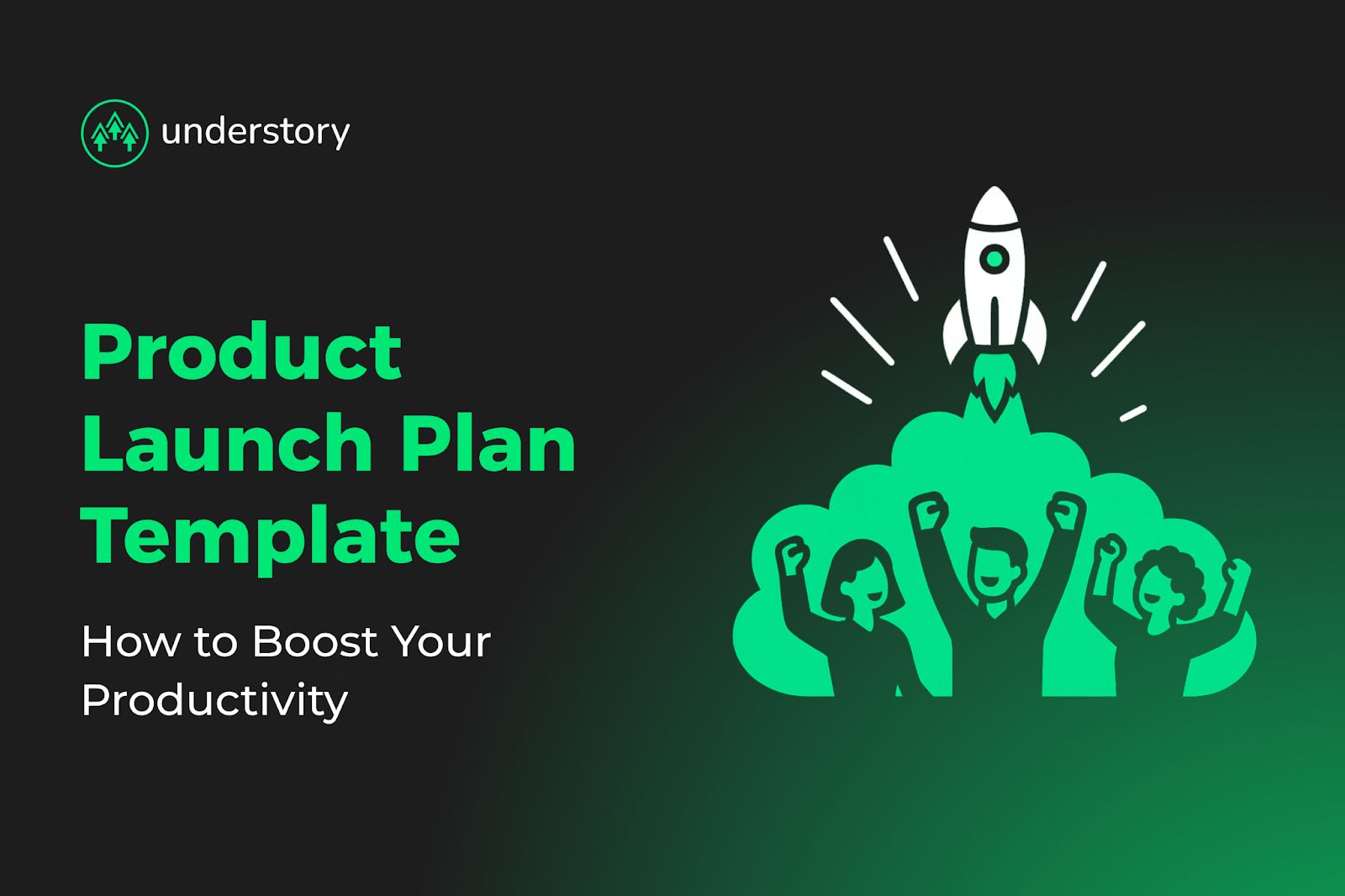 understory

Product Launch Plan Template

How to Boost Your Productivity